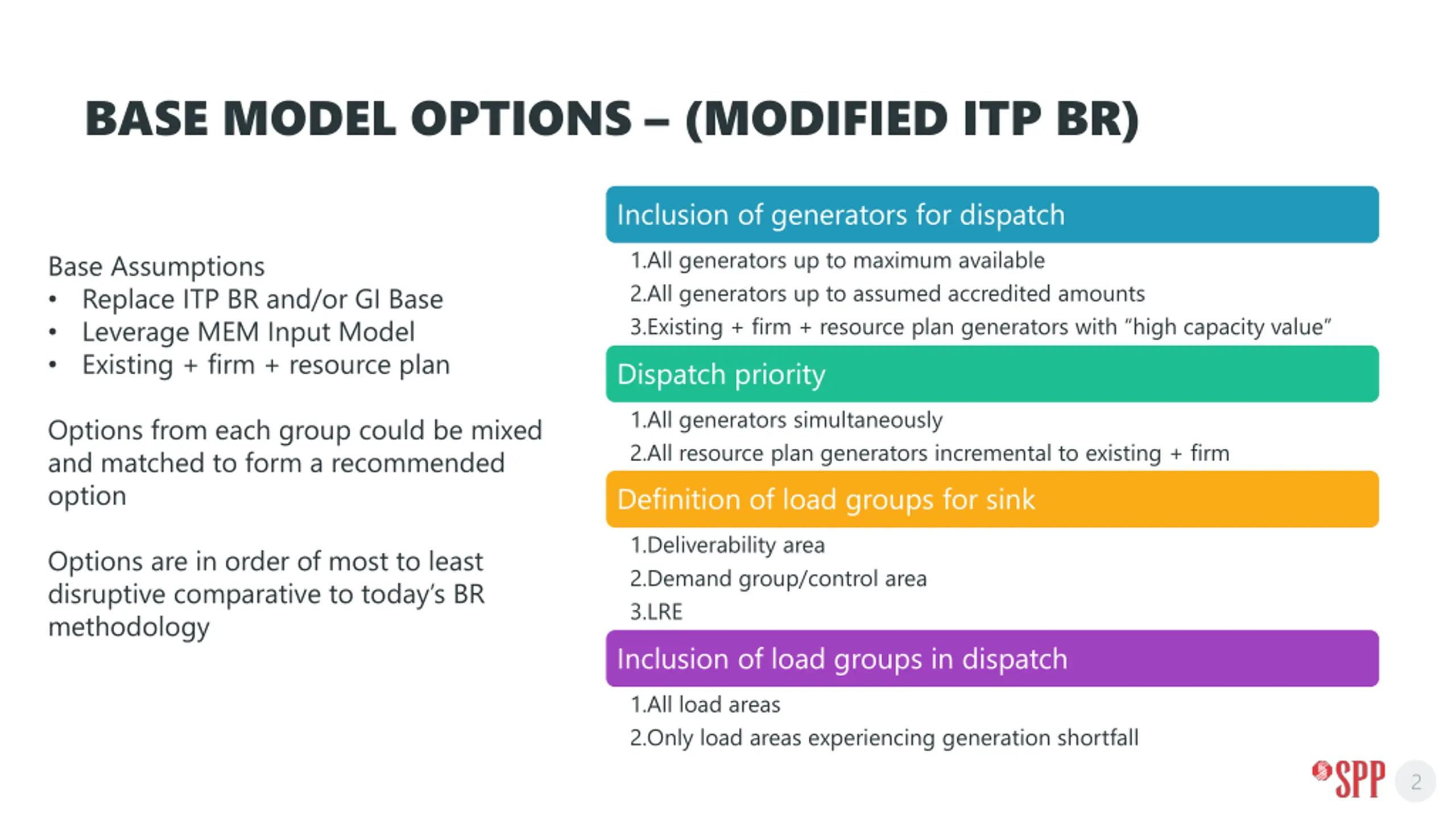 BASE MODEL OPTIONS – (MODIFIED ITP BR)

Base Assumptions
• Replace ITP BR and/or GI Base
• Leverage MEM Input Model
• Existing + firm + resource plan

Options from each group could be mixed and matched to form a recommended option

Options are in order of most to least disruptive comparative to today's BR methodology

Inclusion of generators for dispatch
1.All generators up to maximum available
2.All generators up to assumed accredited amounts
3.Existing + firm + resource plan generators with "high capacity value"

Dispatch priority
1.All generators simultaneously
2.All resource plan generators incremental to existing + firm

Definition of load groups for sink
1.Deliverability area
2.Demand group/control area
3.LRE

Inclusion of load groups in dispatch
1.All load areas
2.Only load areas experiencing generation shortfall

SPP 2